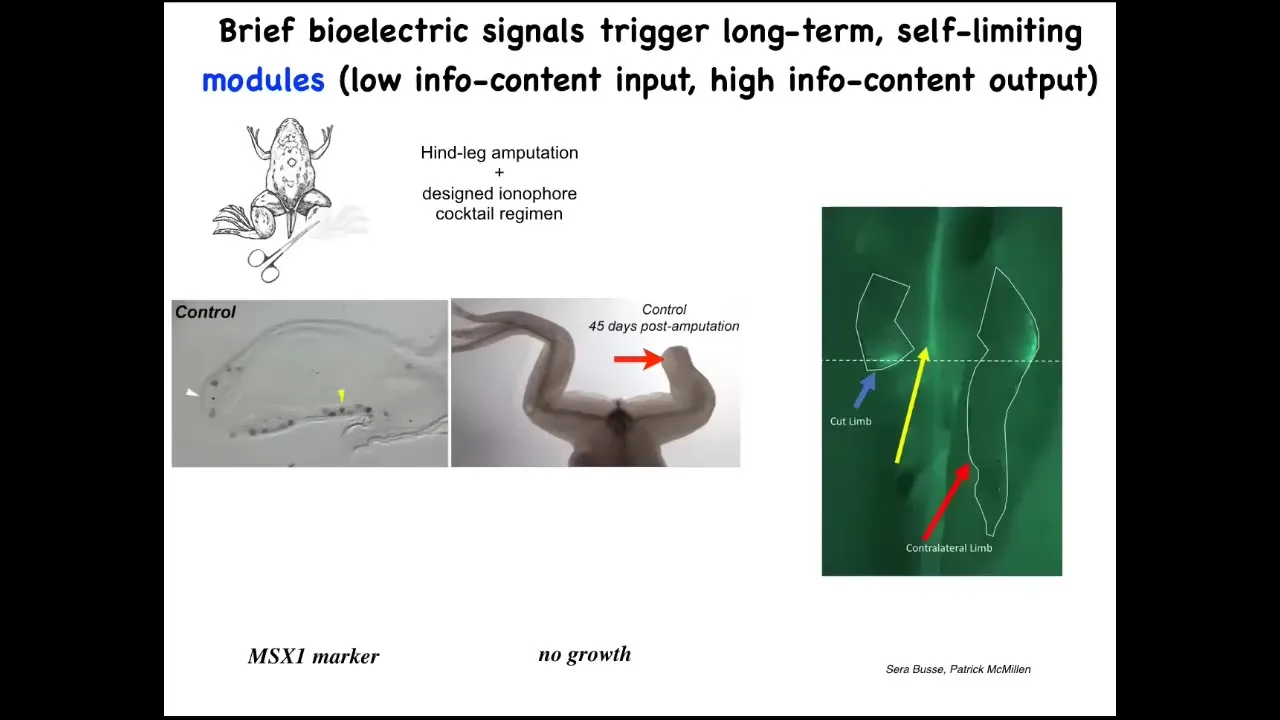 Brief bioelectric signals trigger long-term, self-limiting modules (low info-content input, high info-content output)

Hind-leg amputation
+
designed ionophore
cocktail regimen

Control

Control
45 days post-amputation

Cut Limb

Contralateral Limb

MSX1 marker

no growth

Sera Busse, Patrick McMillen